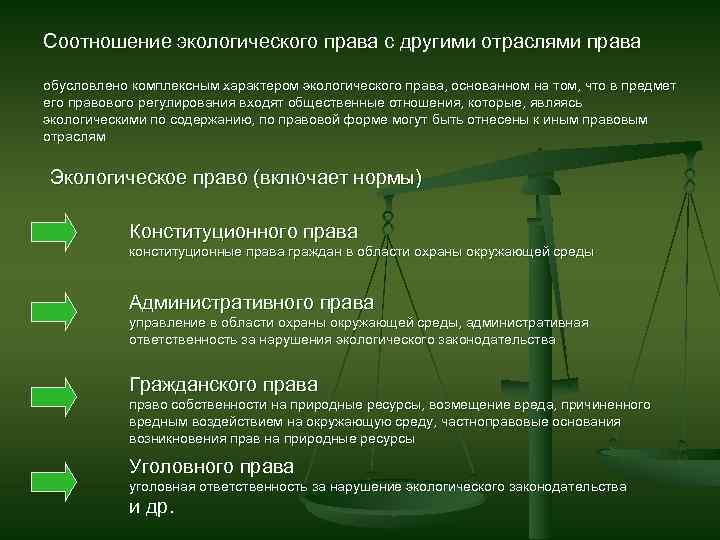 Соотношение экологического права с другими отраслями права

обусловлено комплексным характером экологического права, основанном на том, что в предмет его правового регулирования входят общественные отношения, которые, являясь экологическими по содержанию, по правовой форме могут быть отнесены к иным правовым отраслям

Экологическое право (включает нормы)

Конституционного права
конституционные права граждан в области охраны окружающей среды

Административного права
управление в области охраны окружающей среды, административная ответственность за нарушения экологического законодательства

Гражданского права
право собственности на природные ресурсы, возмещение вреда, причиненного вредным воздействием на окружающую среду, частноправовые основания возникновения прав на природные ресурсы

Уголовного права
уголовная ответственность за нарушение экологического законодательства
и др.